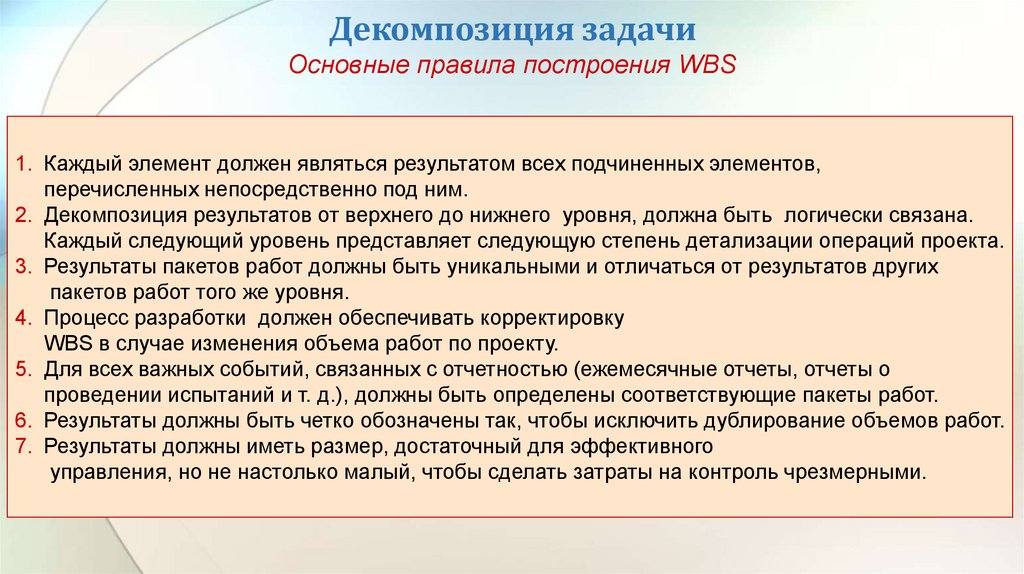 Декомпозиция задачи
Основные правила построения WBS

1. Каждый элемент должен являться результатом всех подчиненных элементов, перечисленных непосредственно под ним.
2. Декомпозиция результатов от верхнего до нижнего уровня, должна быть логически связана. Каждый следующий уровень представляет следующую степень детализации операций проекта.
3. Результаты пакетов работ должны быть уникальными и отличаться от результатов других пакетов работ того же уровня.
4. Процесс разработки должен обеспечивать корректировку WBS в случае изменения объема работ по проекту.
5. Для всех важных событий, связанных с отчетностью (ежемесячные отчеты, отчеты о проведении испытаний и т. д.), должны быть определены соответствующие пакеты работ.
6. Результаты должны быть четко обозначены так, чтобы исключить дублирование объемов работ.
7. Результаты должны иметь размер, достаточный для эффективного управления, но не настолько малый, чтобы сделать затраты на контроль чрезмерными.